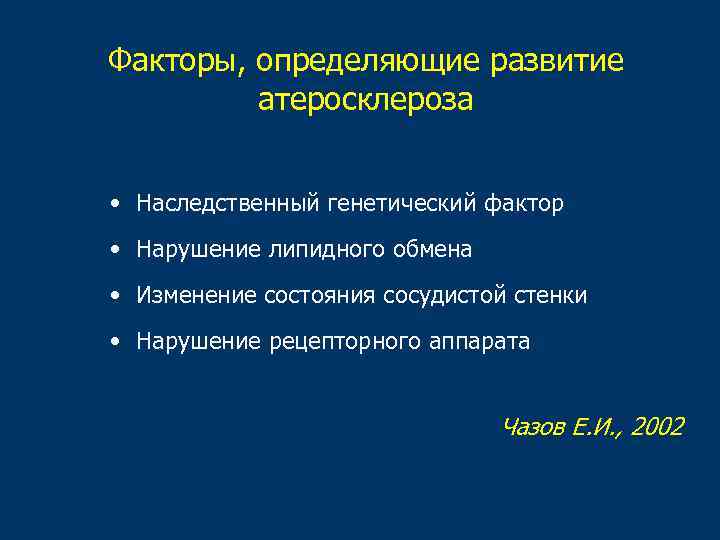 Факторы, определяющие развитие атеросклероза

• Наследственный генетический фактор
• Нарушение липидного обмена
• Изменение состояния сосудистой стенки
• Нарушение рецепторного аппарата

Чазов Е.И., 2002